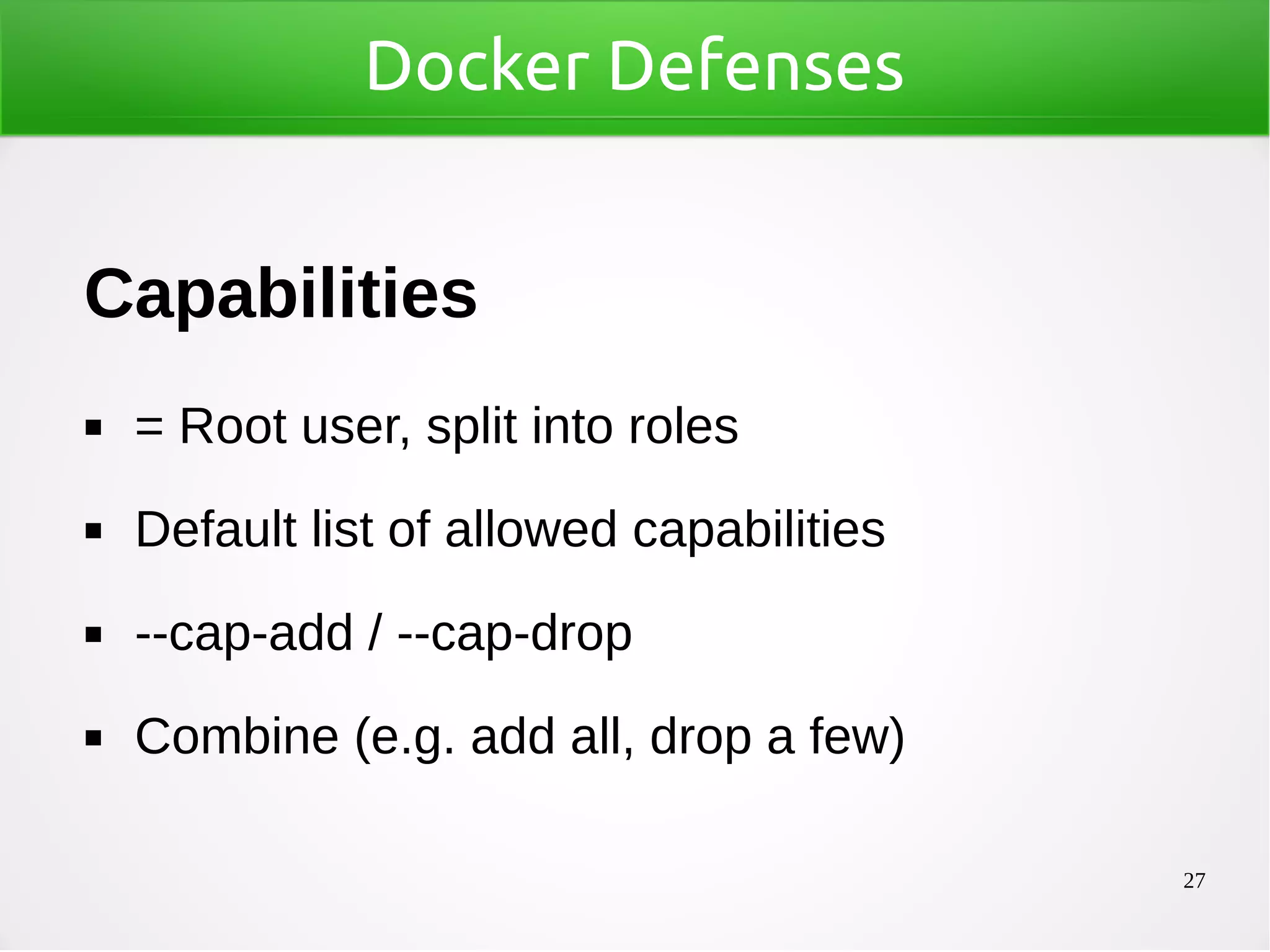 Docker Defenses

Capabilities

▪ = Root user, split into roles

▪ Default list of allowed capabilities

▪ --cap-add / --cap-drop

▪ Combine (e.g. add all, drop a few)

27